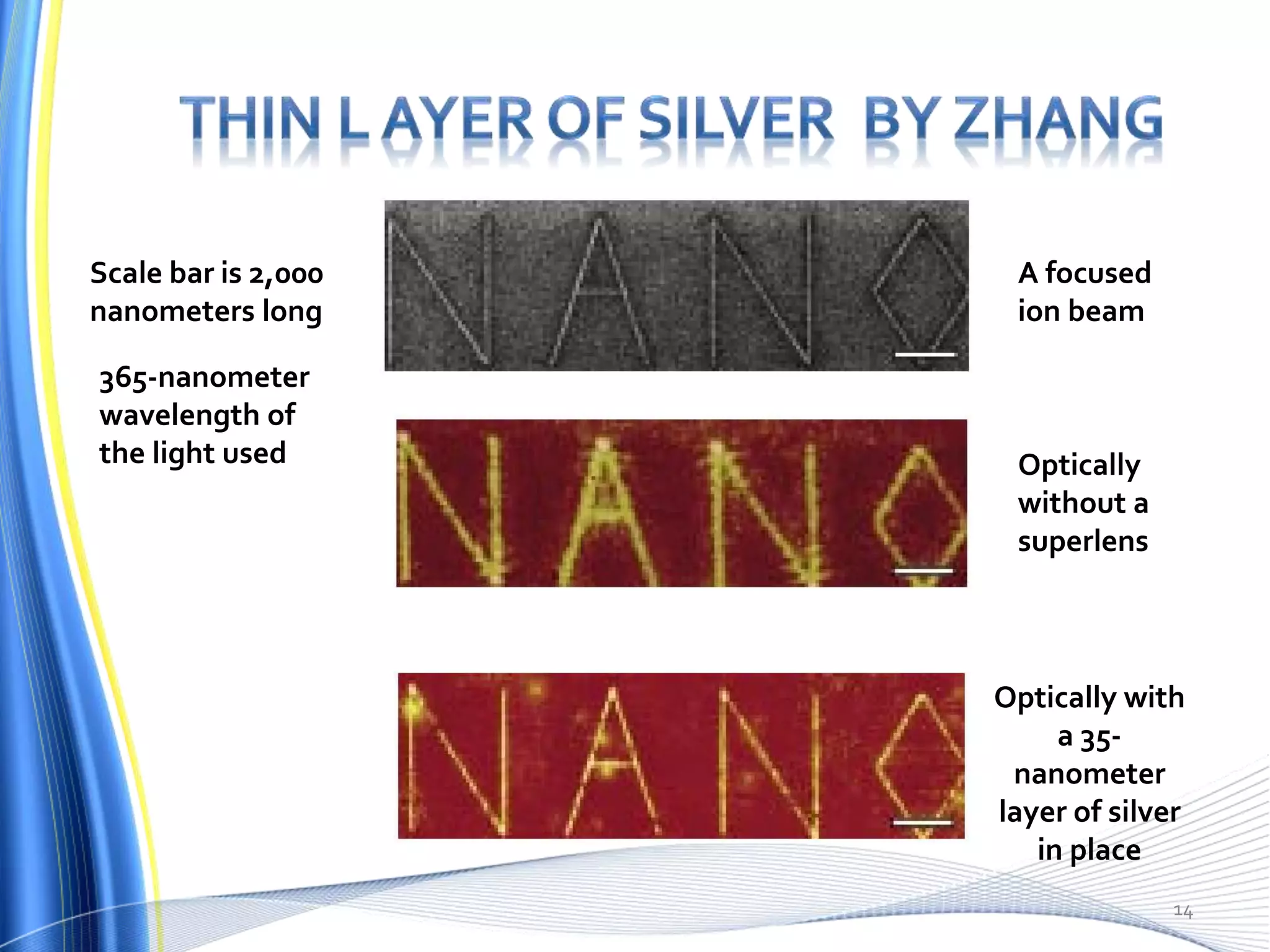 THIN L AYER OF SILVER BY ZHANG

Scale bar is 2,000 nanometers long

365-nanometer wavelength of the light used

NANO

A focused ion beam

NANO

Optically without a superlens

NANO

Optically with a 35-nanometer layer of silver in place

14